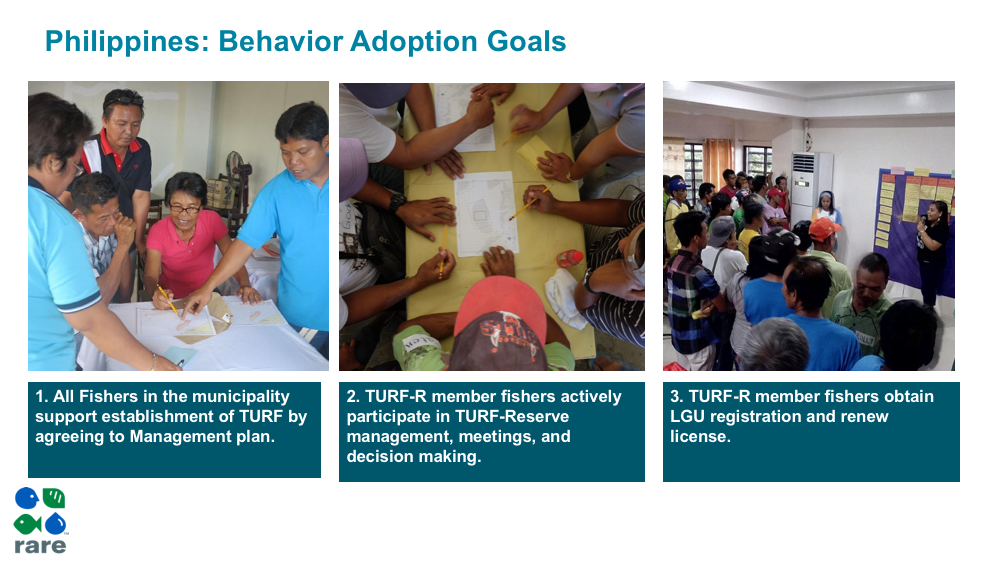 Philippines: Behavior Adoption Goals

1. All Fishers in the municipality support establishment of TURF by agreeing to Management plan.

2. TURF-R member fishers actively participate in TURF-Reserve management, meetings, and decision making.

3. TURF-R member fishers obtain LGU registration and renew license.

rare